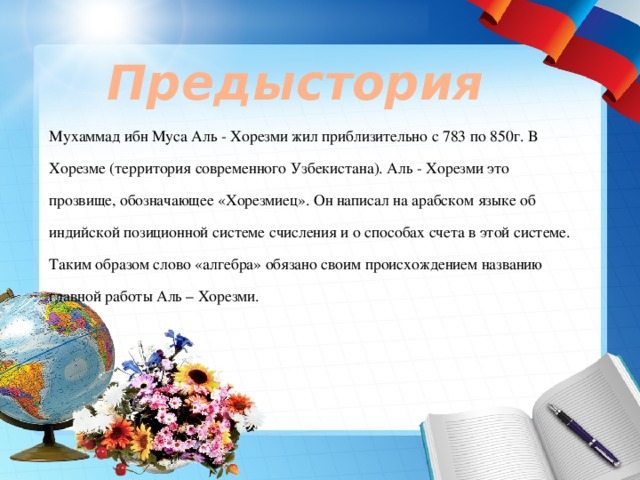 Предыстория

Мухаммад ибн Муса Аль - Хорезми жил приблизительно с 783 по 850г. В Хорезме (территория современного Узбекистана). Аль - Хорезми это прозвище, обозначающее «Хорезмиец». Он написал на арабском языке об индийской позиционной системе счисления и о способах счета в этой системе. Таким образом слово «алгебра» обязано своим происхождением названию главной работы Аль – Хорезми.